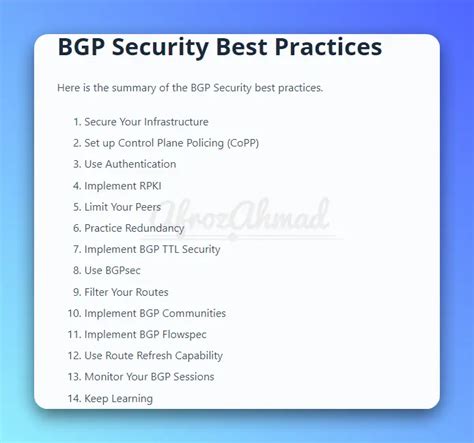 BGP Security Best Practices

Here is the summary of the BGP Security best practices.

1. Secure Your Infrastructure
2. Set up Control Plane Policing (CoPP)
3. Use Authentication
4. Implement RPKI
5. Limit Your Peers
6. Practice Redundancy
7. Implement BGP TTL Security
8. Use BGPsec
9. Filter Your Routes
10. Implement BGP Communities
11. Implement BGP Flowspec
12. Use Route Refresh Capability
13. Monitor Your BGP Sessions
14. Keep Learning

AfrozAhmad